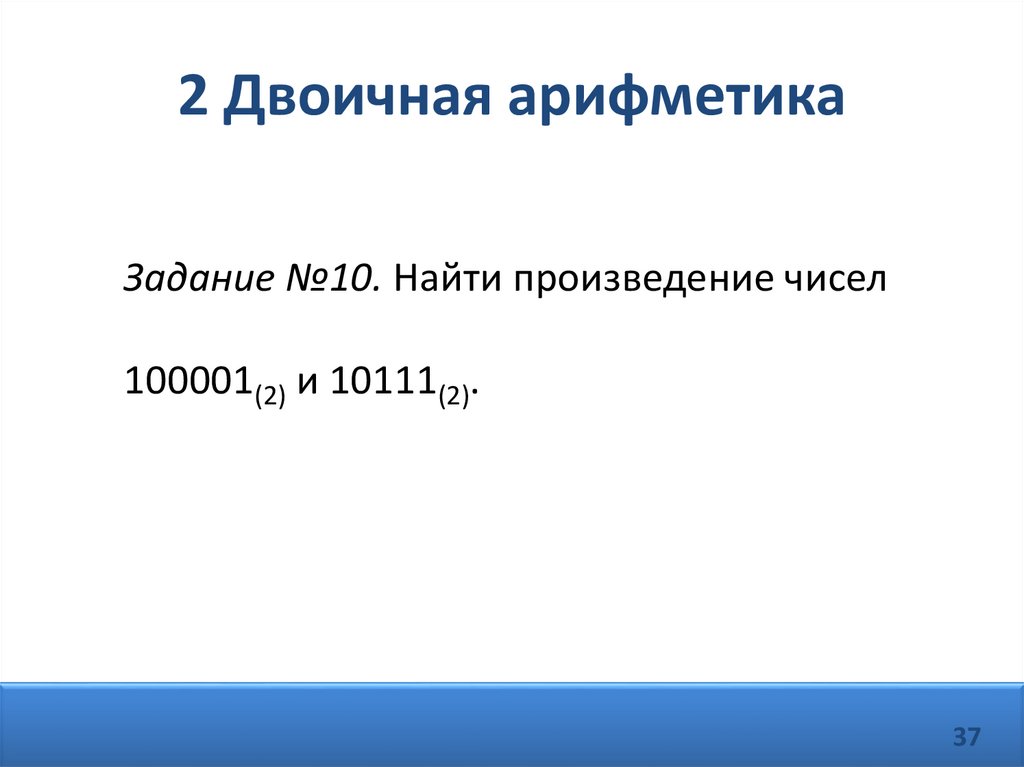 2 Двоичная арифметика

Задание №10. Найти произведение чисел

$100001_{(2)}$ и $10111_{(2)}$.

37